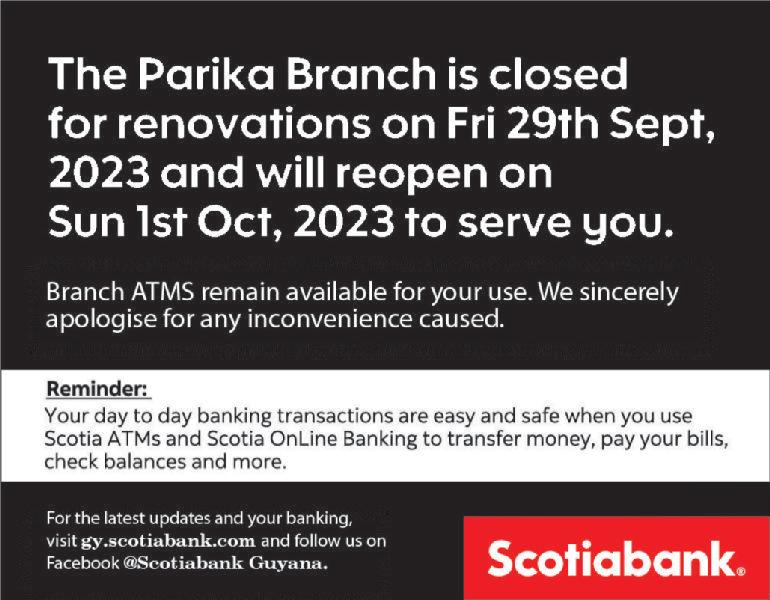 The Parika Branch is closed for renovations on Fri 29th Sept, 2023 and will reopen on Sun 1st Oct, 2023 to serve you.

Branch ATMS remain available for your use. We sincerely apologise for any inconvenience caused.

Reminder:
Your day to day banking transactions are easy and safe when you use Scotia ATMs and Scotia OnLine Banking to transfer money, pay your bills, check balances and more.

For the latest updates and your banking, visit gy.scotiabank.com and follow us on Facebook @Scotiabank Guyana.

Scotiabank®